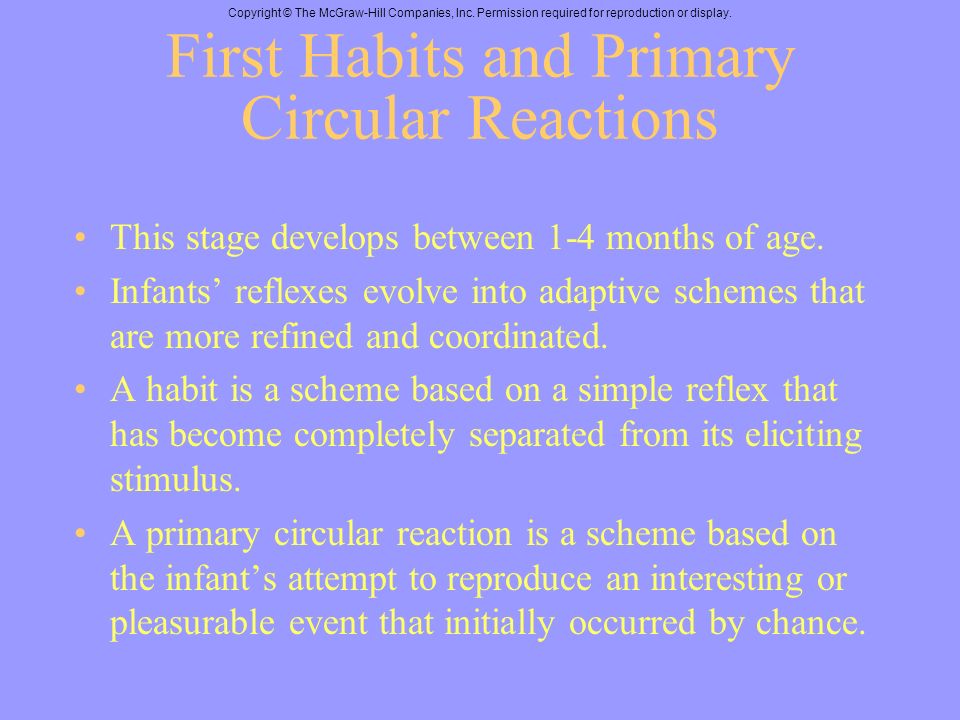 Copyright © The McGraw-Hill Companies, Inc. Permission required for reproduction or display.

First Habits and Primary Circular Reactions

• This stage develops between 1-4 months of age.

• Infants’ reflexes evolve into adaptive schemes that are more refined and coordinated.

• A habit is a scheme based on a simple reflex that has become completely separated from its eliciting stimulus.

• A primary circular reaction is a scheme based on the infant’s attempt to reproduce an interesting or pleasurable event that initially occurred by chance.